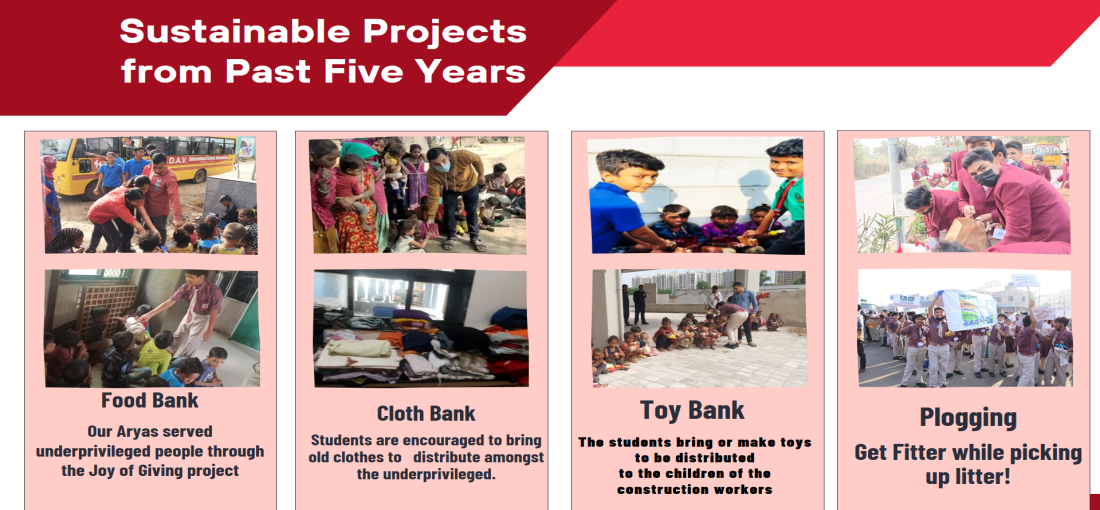 Sustainable Projects from Past Five Years

D.A.V.

Food Bank

Our Aryas served underprivileged people through the Joy of Giving project

Cloth Bank

Students are encouraged to bring old clothes to distribute amongst the underprivileged.

Toy Bank

The students bring or make toys to be distributed to the children of the construction workers

Plogging

Get Fitter while picking up litter!